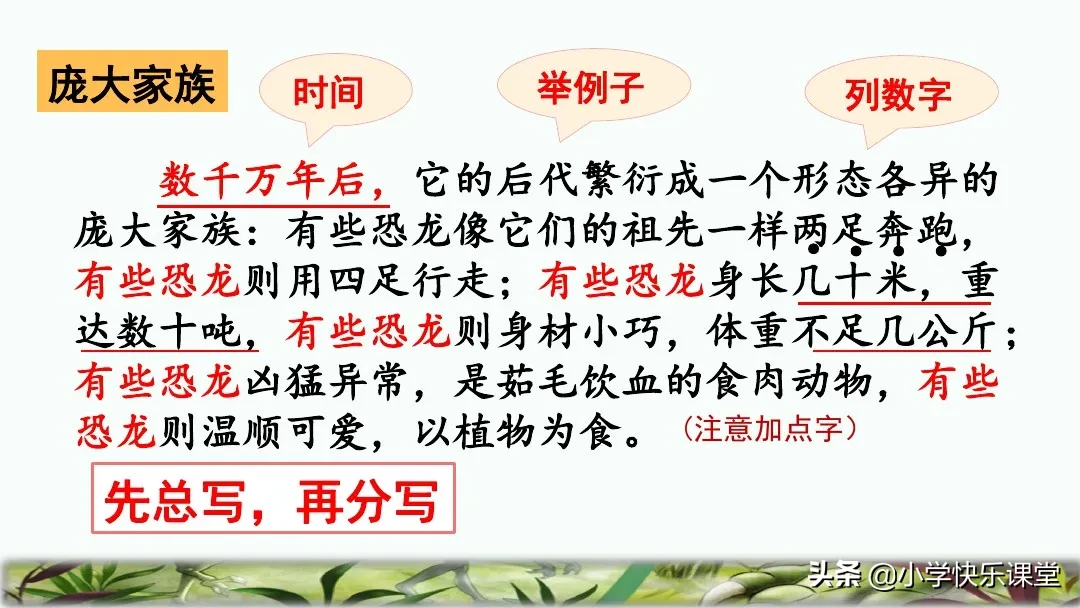 庞大家族

时间

举例子

列数字

数千万年后，它的后代繁衍成一个形态各异的庞大家族：有些恐龙像它们的祖先一样两足奔跑，有些恐龙则用四足行走；有些恐龙身长几十米，重达数十吨，有些恐龙则身材小巧，体重不足几公斤；有些恐龙凶猛异常，是茹毛饮血的食肉动物，有些恐龙则温顺可爱，以植物为食。（注意加点字）

先总写，再分写

头条 @小学快乐课堂